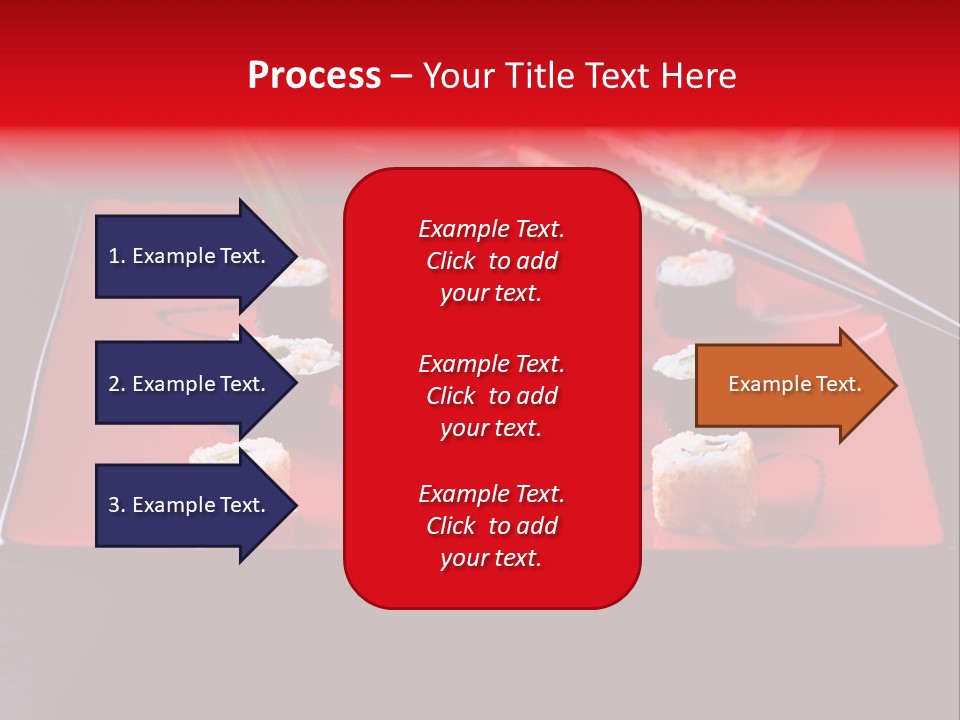 Process – Your Title Text Here

1. Example Text.

2. Example Text.

3. Example Text.

Example Text. Click to add your text.

Example Text. Click to add your text.

Example Text. Click to add your text.

Example Text.